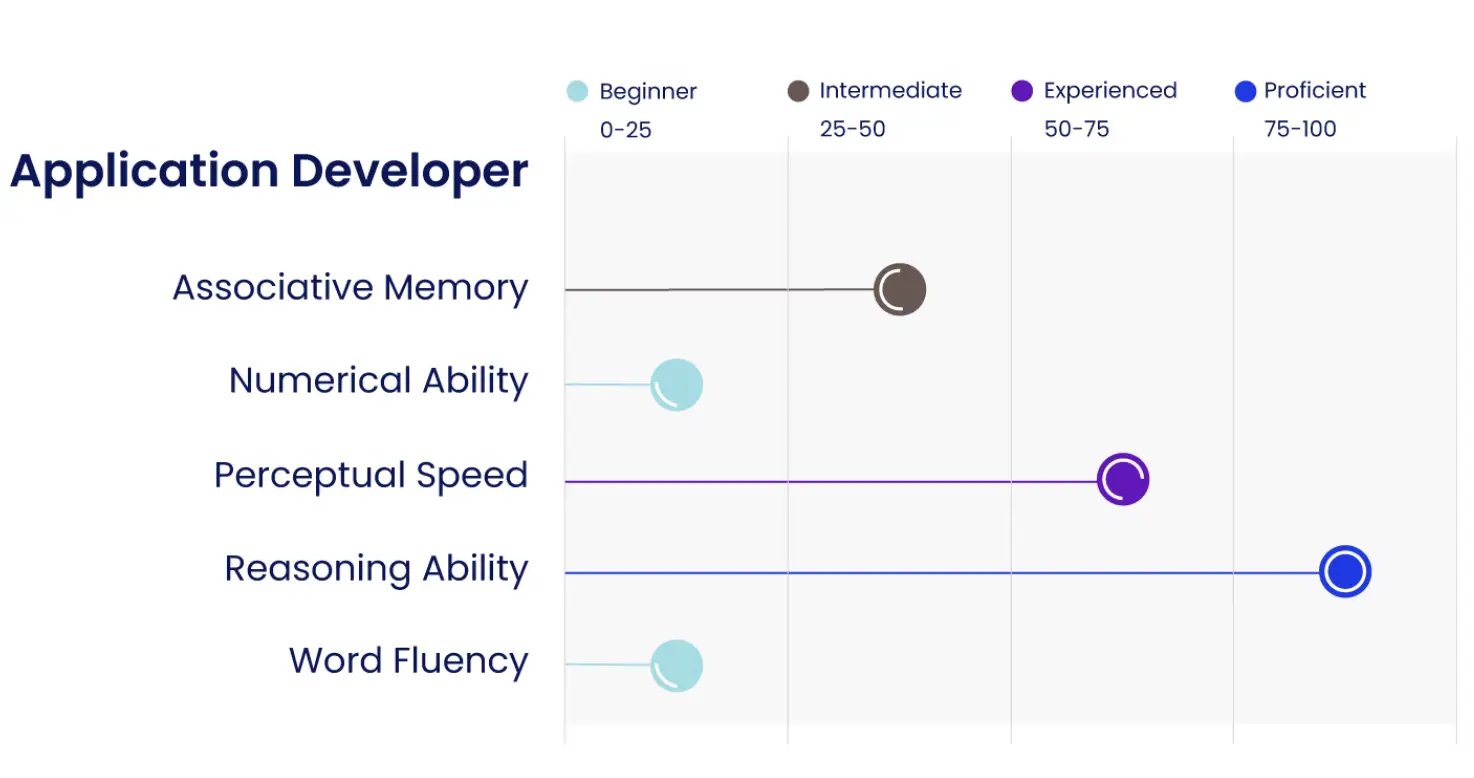 Beginner
0-25

Intermediate
25-50

Experienced
50-75

Proficient
75-100

Application Developer

Associative Memory

Numerical Ability

Perceptual Speed

Reasoning Ability

Word Fluency